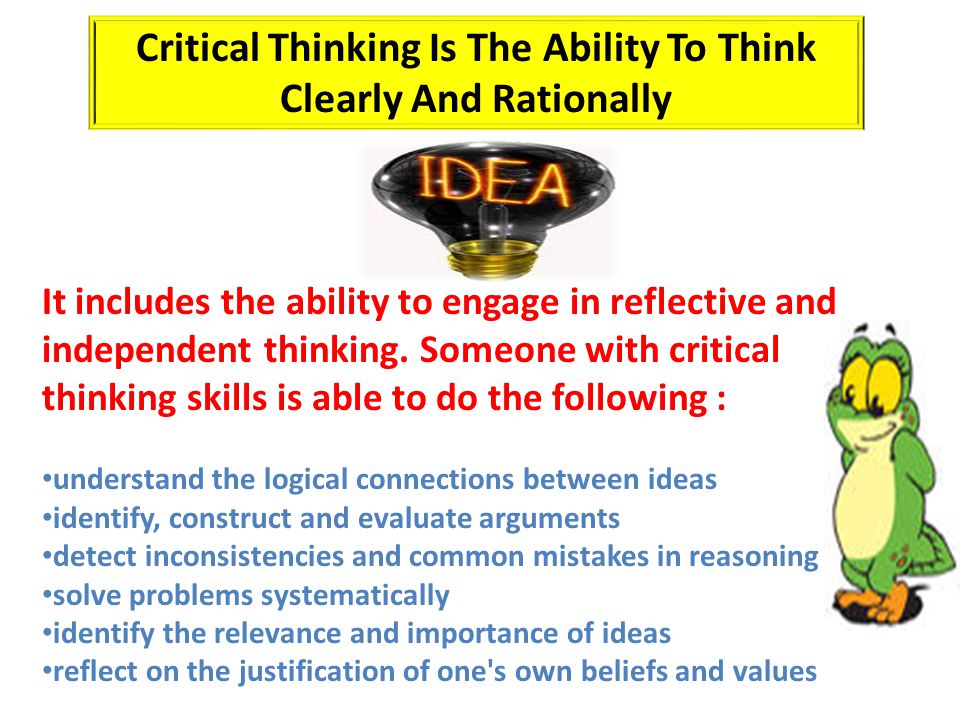 Critical Thinking Is The Ability To Think Clearly And Rationally

IDEA

It includes the ability to engage in reflective and independent thinking. Someone with critical thinking skills is able to do the following :

•understand the logical connections between ideas
•identify, construct and evaluate arguments
•detect inconsistencies and common mistakes in reasoning
•solve problems systematically
•identify the relevance and importance of ideas
•reflect on the justification of one's own beliefs and values